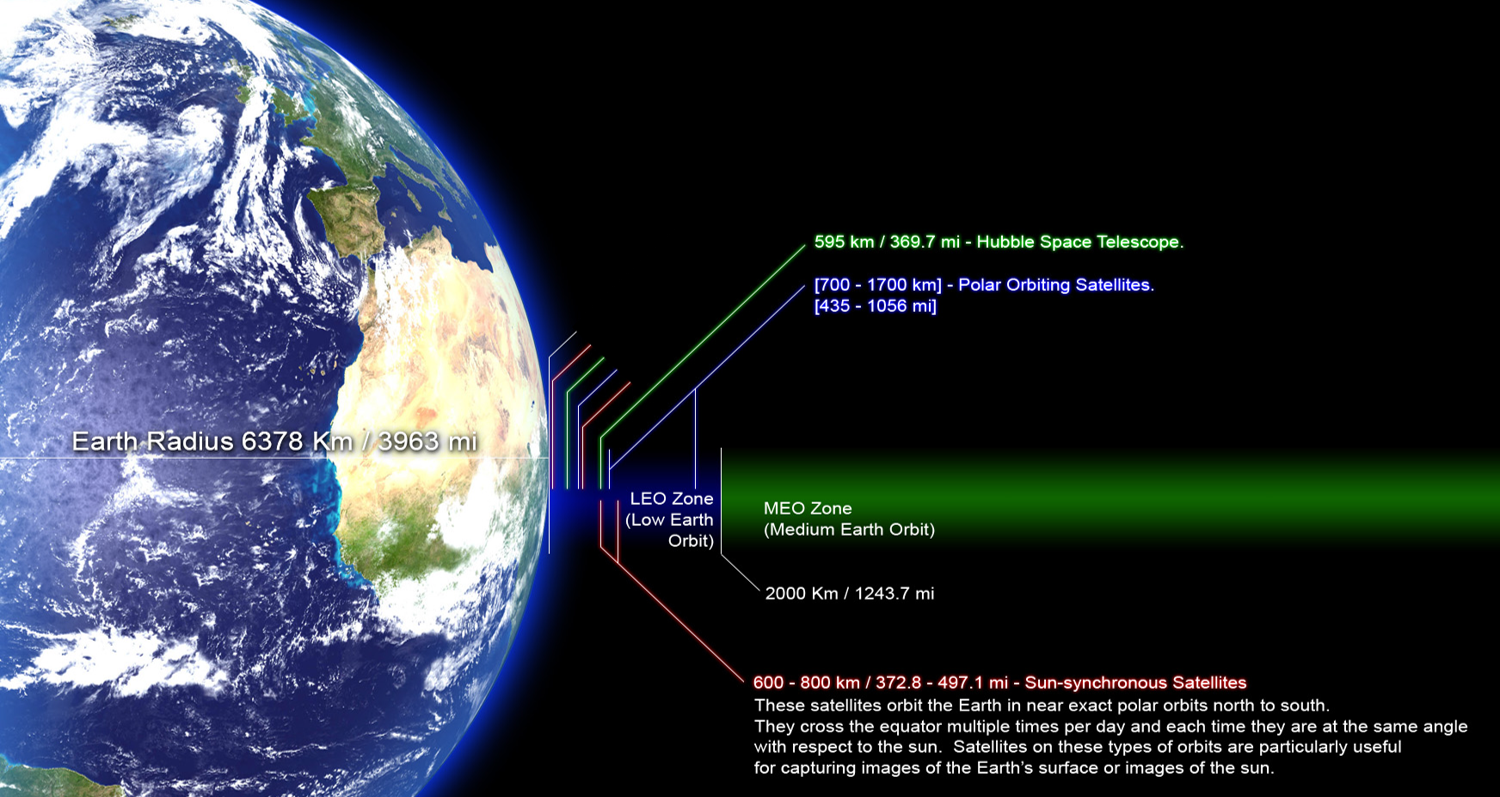 595 km / 369.7 mi - Hubble Space Telescope.

[700 - 1700 km] - Polar Orbiting Satellites.
[435 - 1056 mi]

Earth Radius 6378 Km / 3963 mi

LEO Zone
(Low Earth
Orbit)

MEO Zone
(Medium Earth Orbit)

2000 Km / 1243.7 mi

600 - 800 km / 372.8 - 497.1 mi - Sun-synchronous Satellites
These satellites orbit the Earth in near exact polar orbits north to south.
They cross the equator multiple times per day and each time they are at the same angle with respect to the sun. Satellites on these types of orbits are particularly useful for capturing images of the Earth's surface or images of the sun.